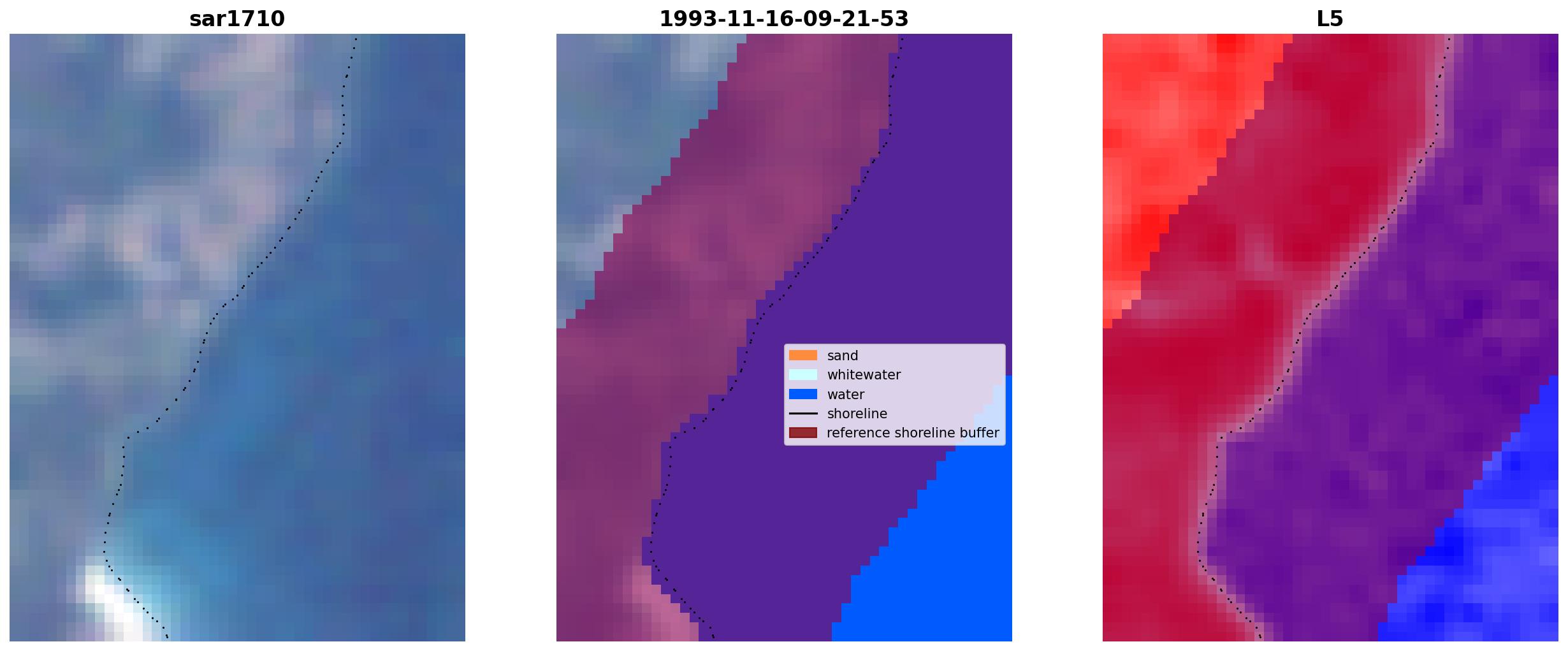 sar1710

1993-11-16-09-21-53

sand
whitewater
water
shoreline
reference shoreline buffer

L5